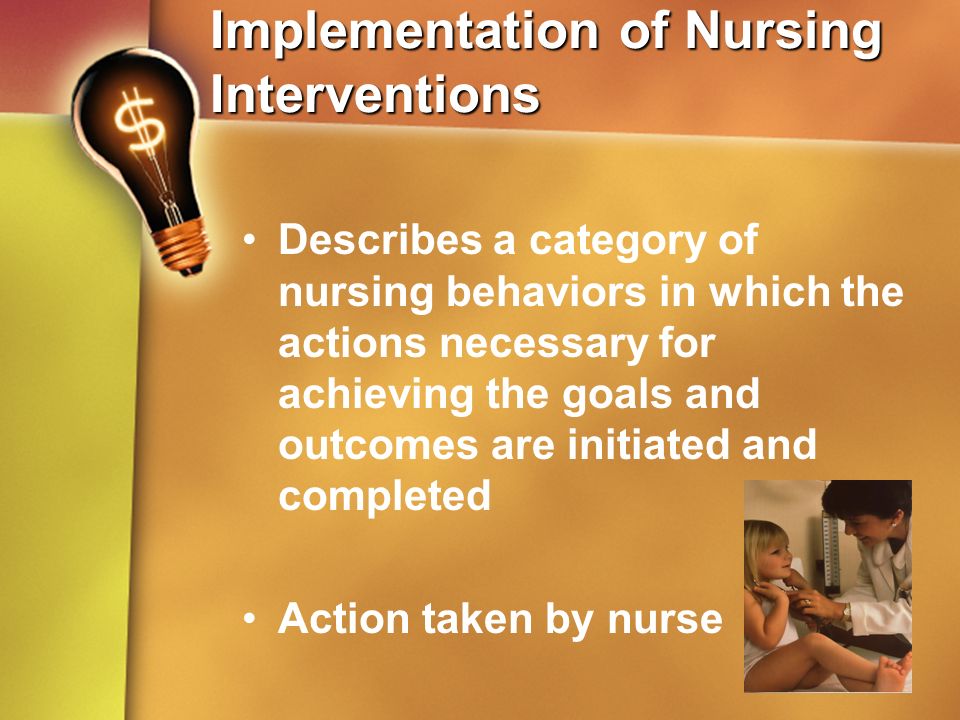 Implementation of Nursing Interventions

$

• Describes a category of nursing behaviors in which the actions necessary for achieving the goals and outcomes are initiated and completed

• Action taken by nurse